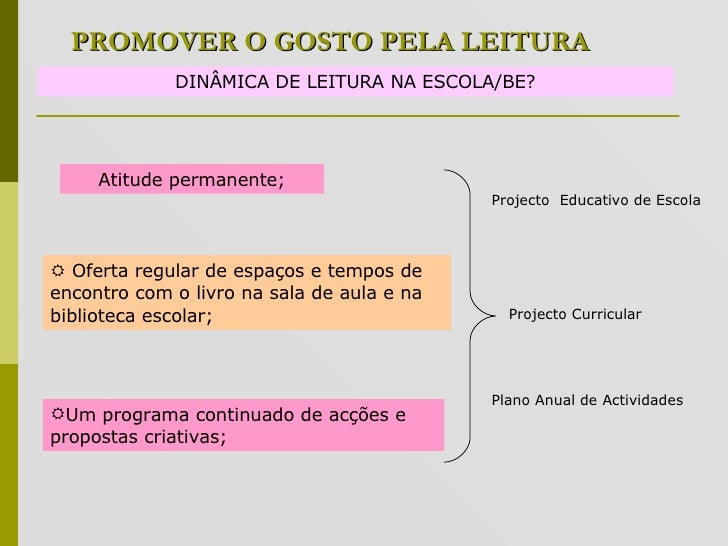 PROMOVER O GOSTO PELA LEITURA

DINÂMICA DE LEITURA NA ESCOLA/BE?

Atitude permanente;

☼ Oferta regular de espaços e tempos de encontro com o livro na sala de aula e na biblioteca escolar;

☼Um programa continuado de acções e propostas criativas;

Projecto Educativo de Escola

Projecto Curricular

Plano Anual de Actividades